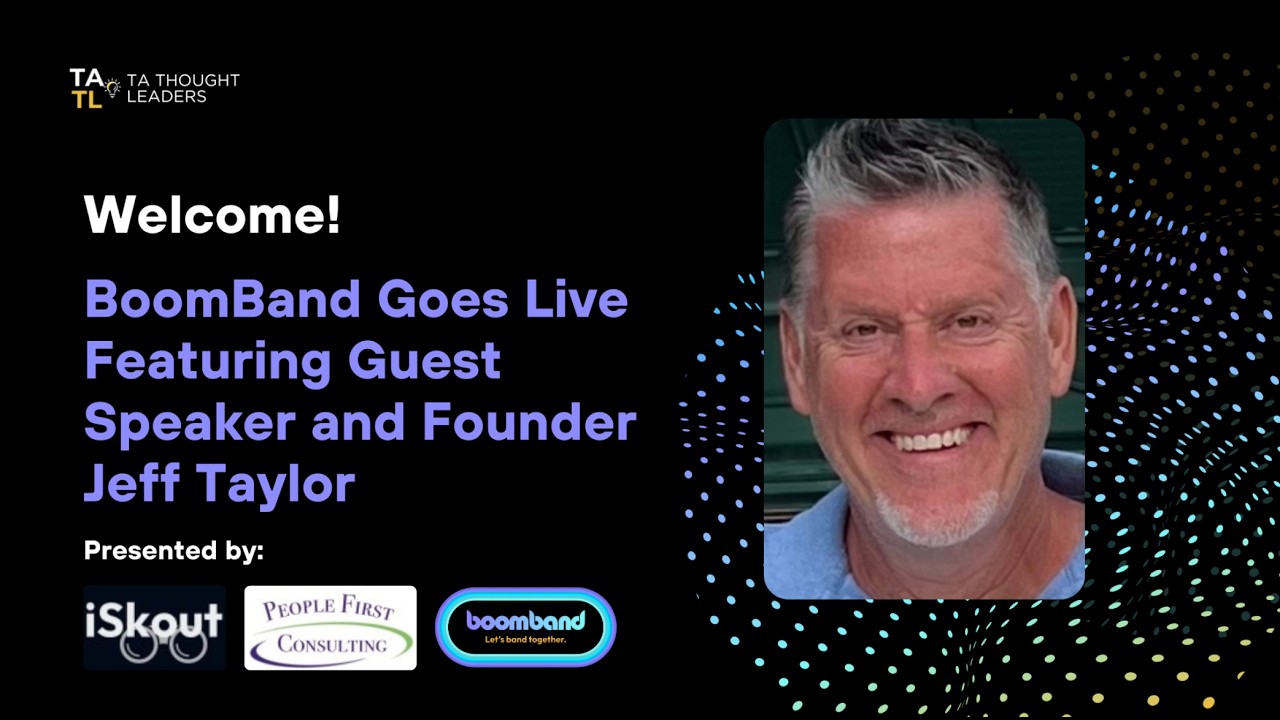 TA TL TA THOUGHT LEADERS

Welcome!

BoomBand Goes Live Featuring Guest Speaker and Founder Jeff Taylor

Presented by:

iSkout

PEOPLE FIRST CONSULTING

boomband
Let's band together.